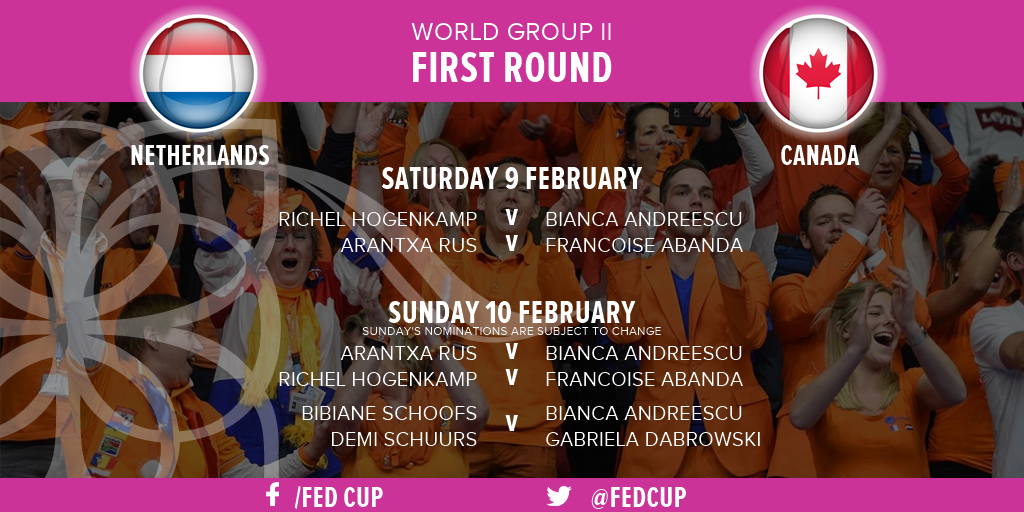 WORLD GROUP II
FIRST ROUND

NETHERLANDS

CANADA

SATURDAY 9 FEBRUARY

RICHEL HOGENKAMP V BIANCA ANDREESCU
ARANTXA RUS V FRANCOISE ABANDA

SUNDAY 10 FEBRUARY
SUNDAY'S NOMINATIONS ARE SUBJECT TO CHANGE

ARANTXA RUS V BIANCA ANDREESCU
RICHEL HOGENKAMP V FRANCOISE ABANDA

BIBIANE SCHOOFS
DEMI SCHUURS
V
BIANCA ANDREESCU
GABRIELA DABROWSKI

/FED CUP @FEDCUP